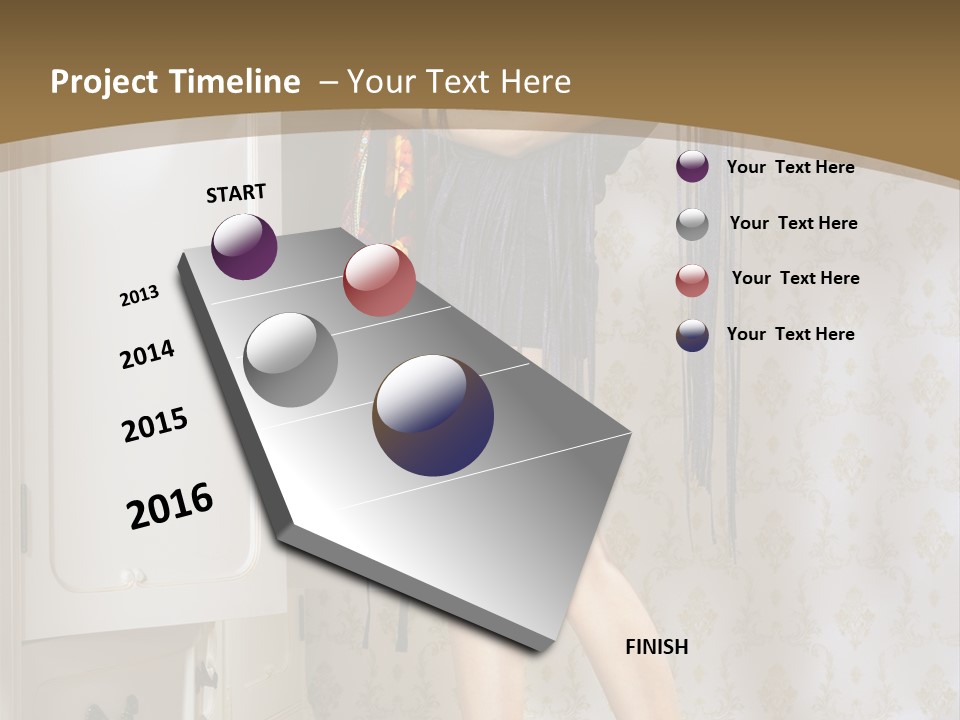 Project Timeline – Your Text Here

START

2013

2014

2015

2016

FINISH

Your Text Here

Your Text Here

Your Text Here

Your Text Here